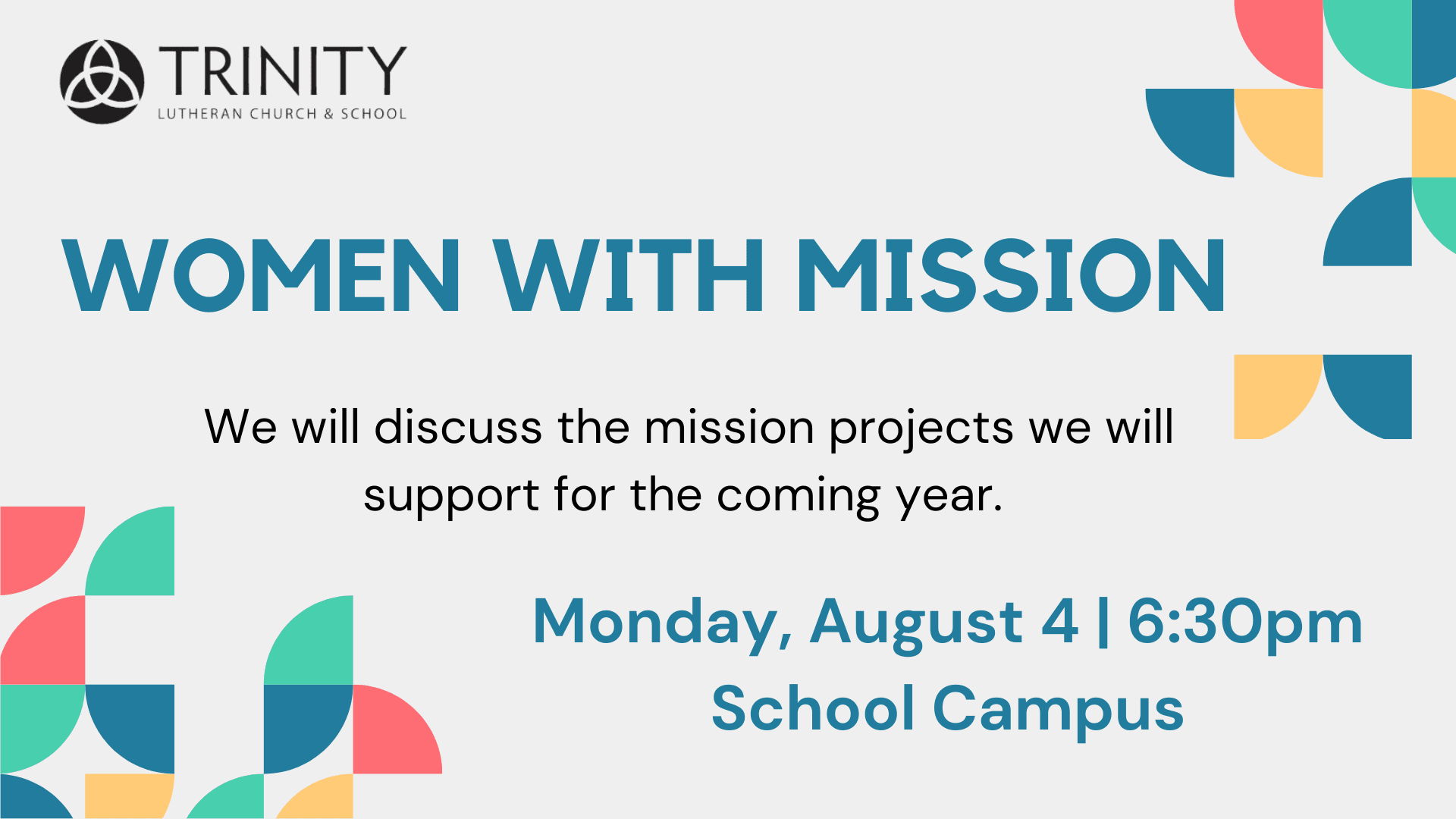 TRINITY
LUTHERAN CHURCH & SCHOOL

WOMEN WITH MISSION

We will discuss the mission projects we will support for the coming year.

Monday, August 4 | 6:30pm
School Campus